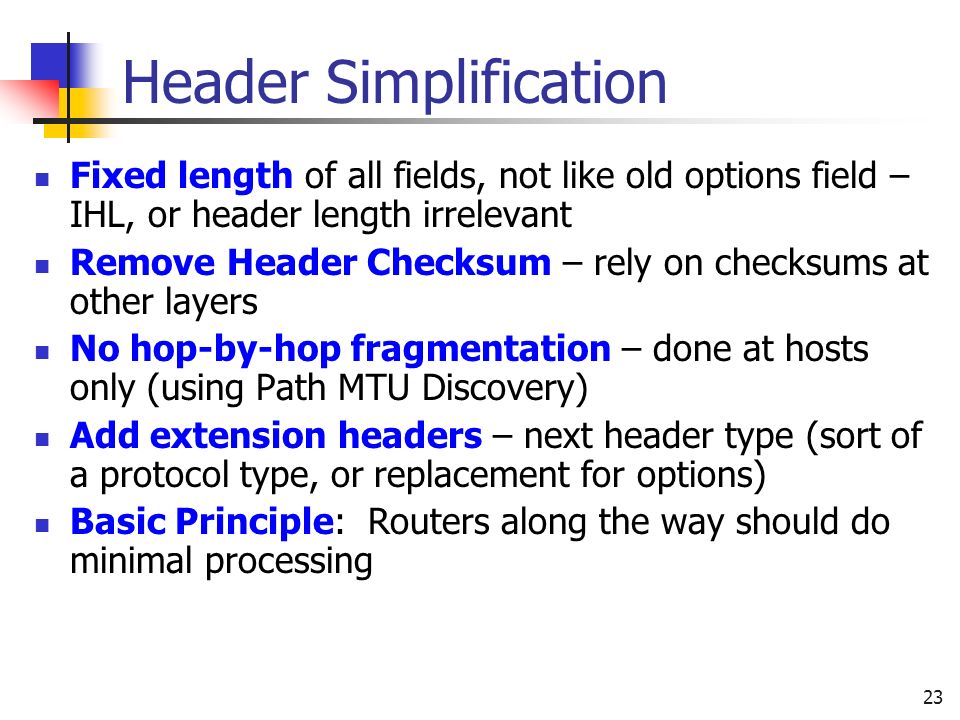 Header Simplification

- Fixed length of all fields, not like old options field – IHL, or header length irrelevant
- Remove Header Checksum – rely on checksums at other layers
- No hop-by-hop fragmentation – done at hosts only (using Path MTU Discovery)
- Add extension headers – next header type (sort of a protocol type, or replacement for options)
- Basic Principle: Routers along the way should do minimal processing

23